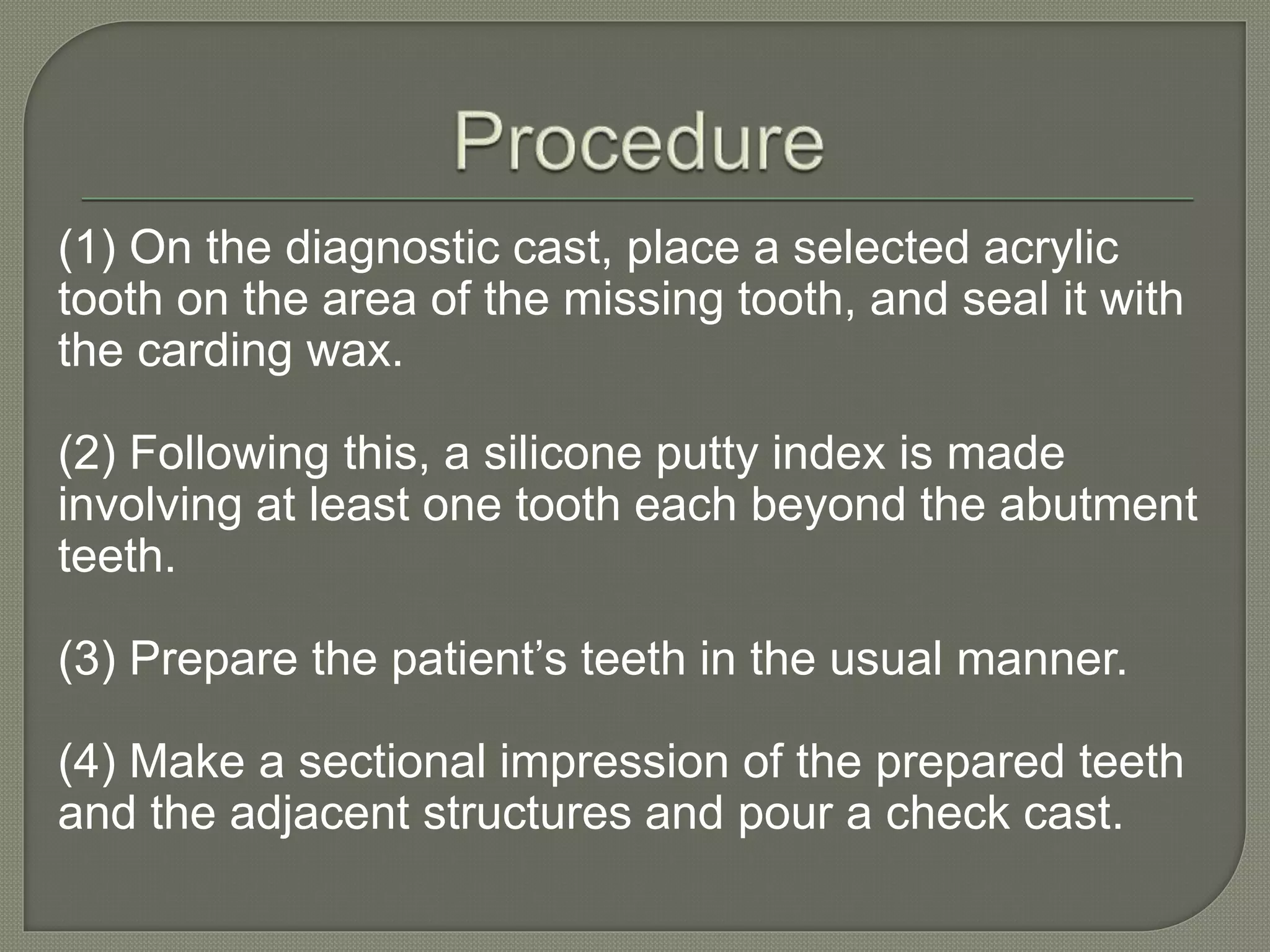 Procedure

(1) On the diagnostic cast, place a selected acrylic tooth on the area of the missing tooth, and seal it with the carding wax.

(2) Following this, a silicone putty index is made involving at least one tooth each beyond the abutment teeth.

(3) Prepare the patient’s teeth in the usual manner.

(4) Make a sectional impression of the prepared teeth and the adjacent structures and pour a check cast.